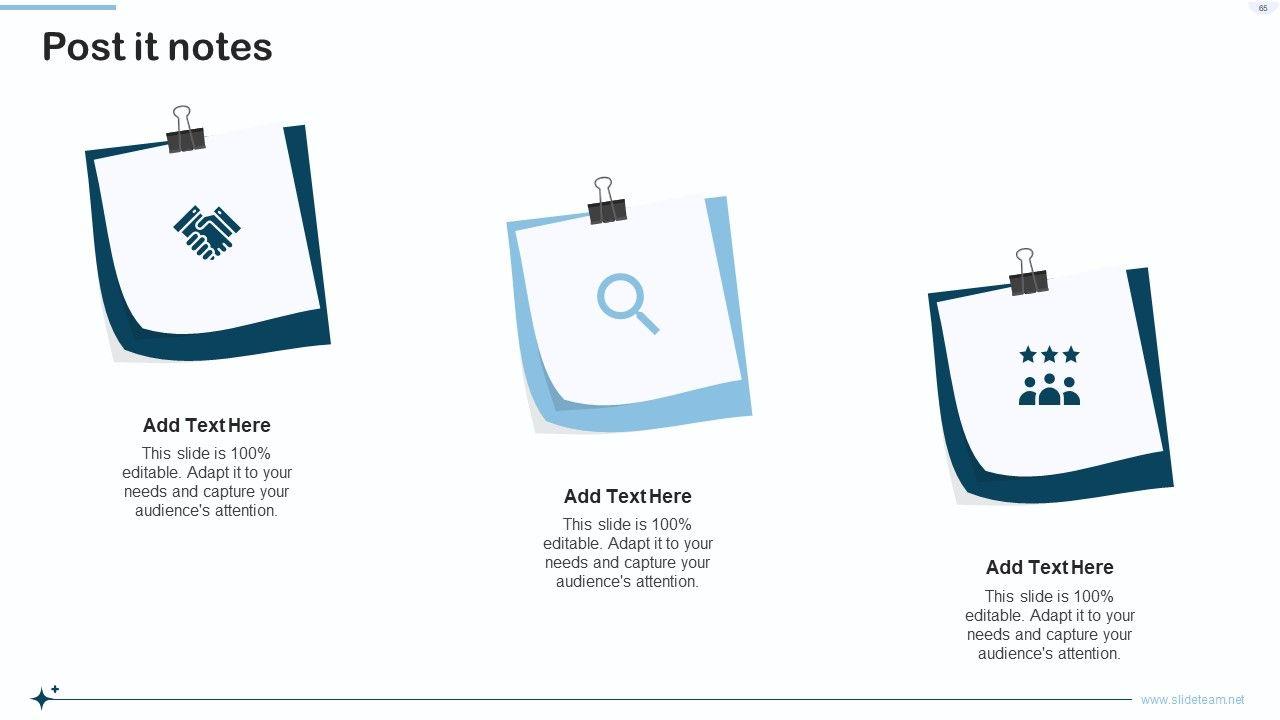 65

Post it notes

Add Text Here
This slide is 100% editable. Adapt it to your needs and capture your audience's attention.

Add Text Here
This slide is 100% editable. Adapt it to your needs and capture your audience's attention.

Add Text Here
This slide is 100% editable. Adapt it to your needs and capture your audience's attention.

www.slideteam.net